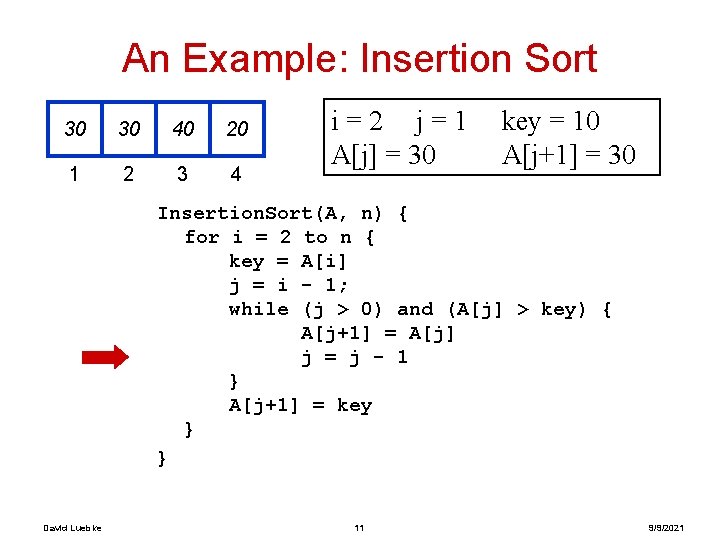 An Example: Insertion Sort

| 30 | 30 | 40 | 20 |
|---|---|---|---|
| 1 | 2 | 3 | 4 |

i = 2  j = 1  key = 10
A[j] = 30  A[j+1] = 30

InsertionSort(A, n) {
for i = 2 to n {
key = A[i]
j = i - 1;
while (j > 0) and (A[j] > key) {
A[j+1] = A[j]
j = j - 1
}
A[j+1] = key
}
}

David Luebke 11 9/9/2021